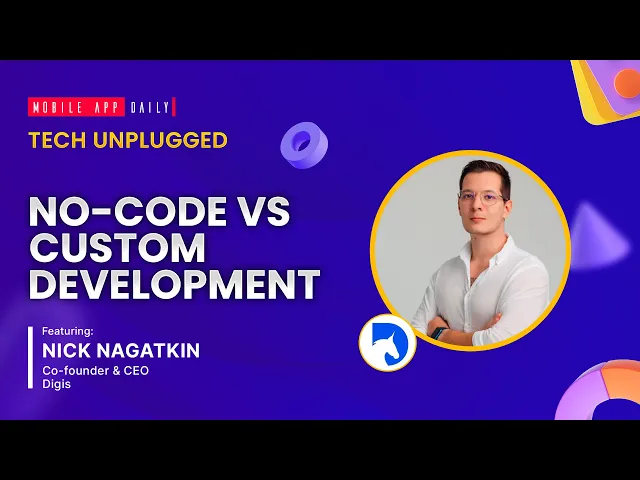 MOBILE APP DAILY

TECH UNPLUGGED

NO-CODE VS CUSTOM DEVELOPMENT

Featuring:
NICK NAGATKIN
Co-founder & CEO
Digis